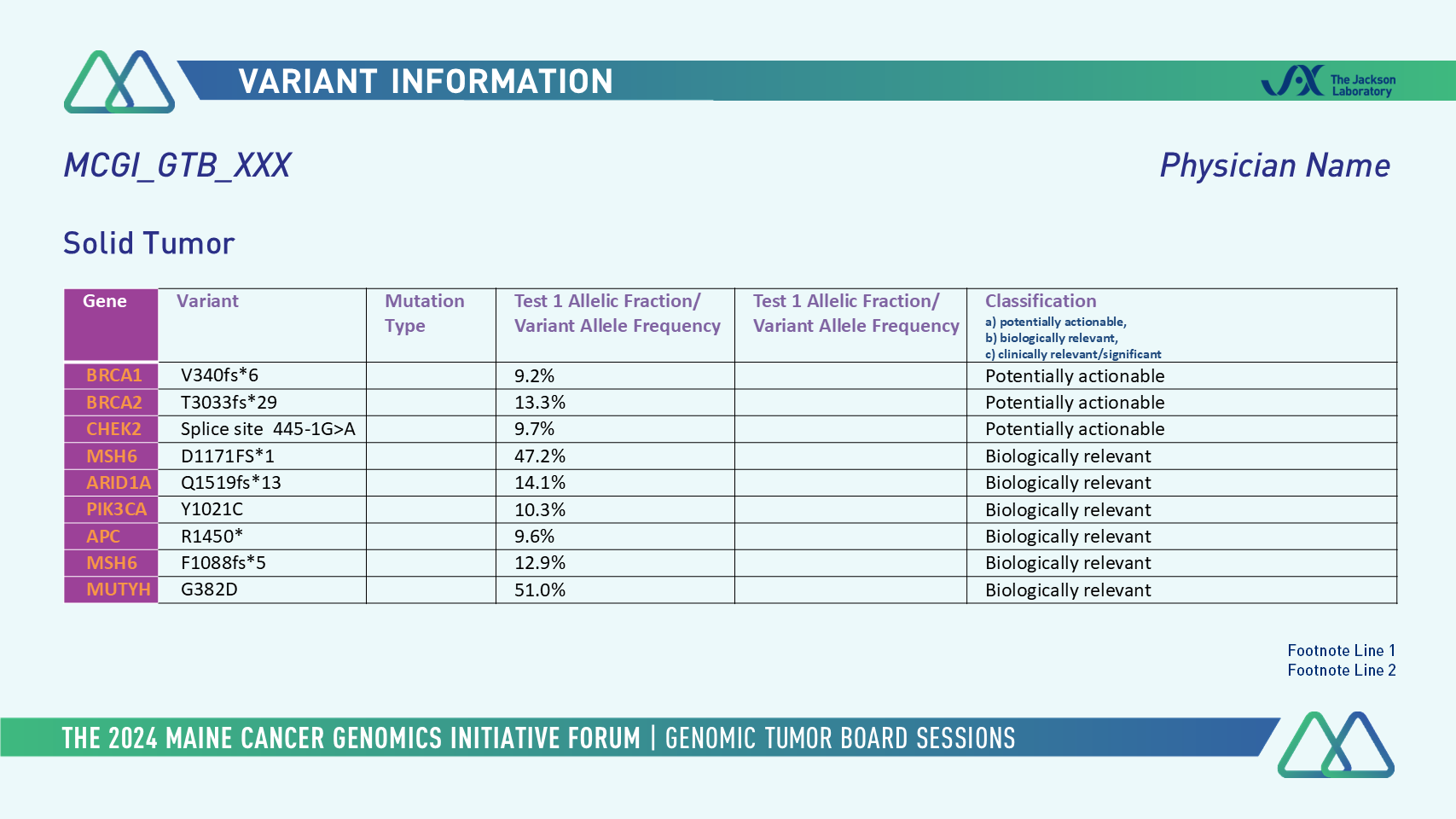 VARIANT INFORMATION

The Jackson Laboratory

MCGI_GTB_XXX

Physician Name

Solid Tumor

| Gene | Variant | Mutation Type | Test 1 Allelic Fraction/ Variant Allele Frequency | Test 1 Allelic Fraction/ Variant Allele Frequency | Classification a) potentially actionable, b) biologically relevant, c) clinically relevant/significant |
|---|---|---|---|---|---|
| BRCA1 | V340fs*6 | | 9.2% | | Potentially actionable |
| BRCA2 | T3033fs*29 | | 13.3% | | Potentially actionable |
| CHEK2 | Splice site 445-1G>A | | 9.7% | | Potentially actionable |
| MSH6 | D1171FS*1 | | 47.2% | | Biologically relevant |
| ARID1A | Q1519fs*13 | | 14.1% | | Biologically relevant |
| PIK3CA | Y1021C | | 10.3% | | Biologically relevant |
| APC | R1450* | | 9.6% | | Biologically relevant |
| MSH6 | F1088fs*5 | | 12.9% | | Biologically relevant |
| MUTYH | G382D | | 51.0% | | Biologically relevant |

Footnote Line 1
Footnote Line 2

THE 2024 MAINE CANCER GENOMICS INITIATIVE FORUM | GENOMIC TUMOR BOARD SESSIONS